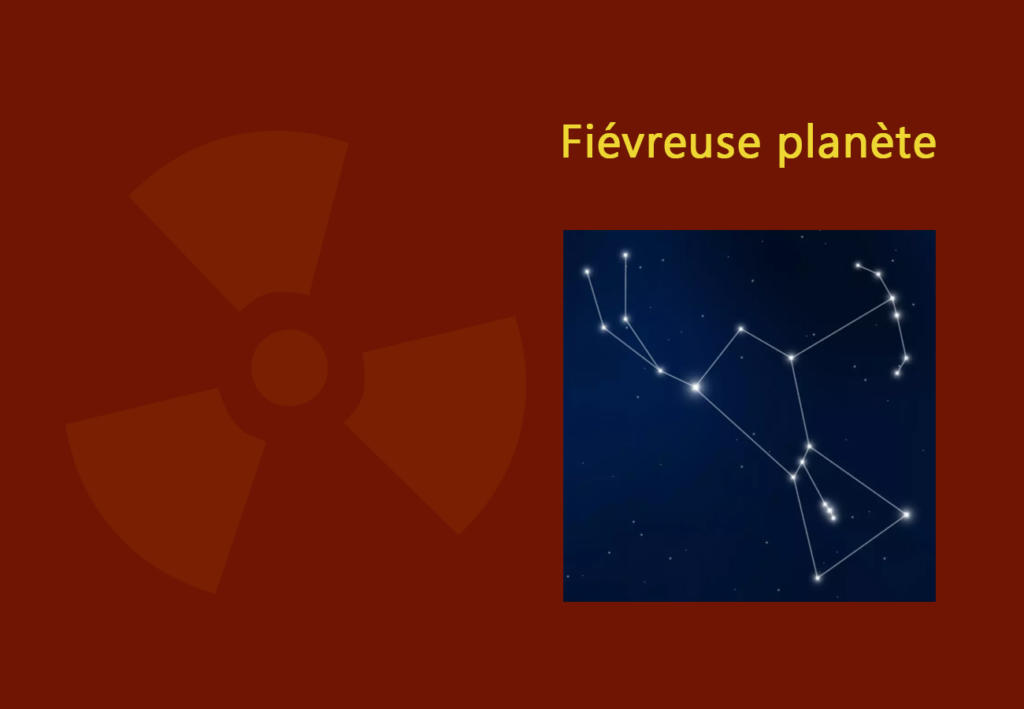 Fiévreuse planète